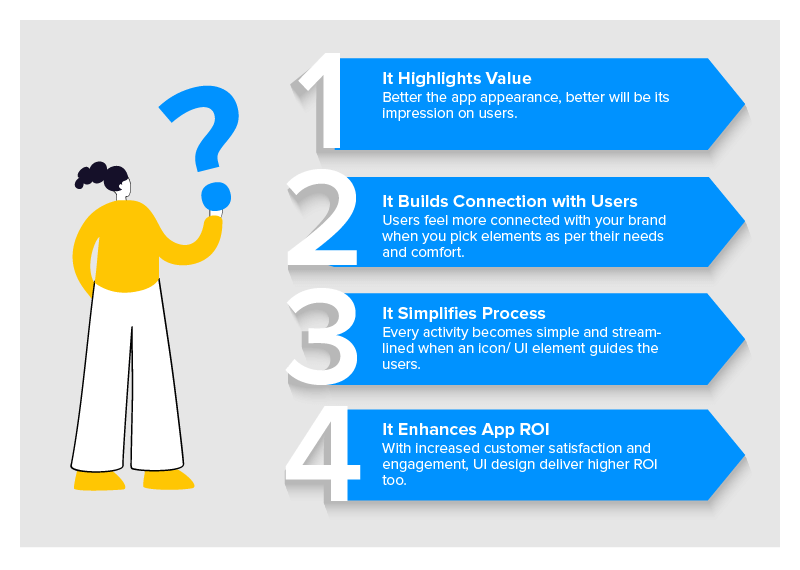 ?

1
It Highlights Value
Better the app appearance, better will be its impression on users.

2
It Builds Connection with Users
Users feel more connected with your brand when you pick elements as per their needs and comfort.

3
It Simplifies Process
Every activity becomes simple and streamlined when an icon/ UI element guides the users.

4
It Enhances App ROI
With increased customer satisfaction and engagement, UI design deliver higher ROI too.